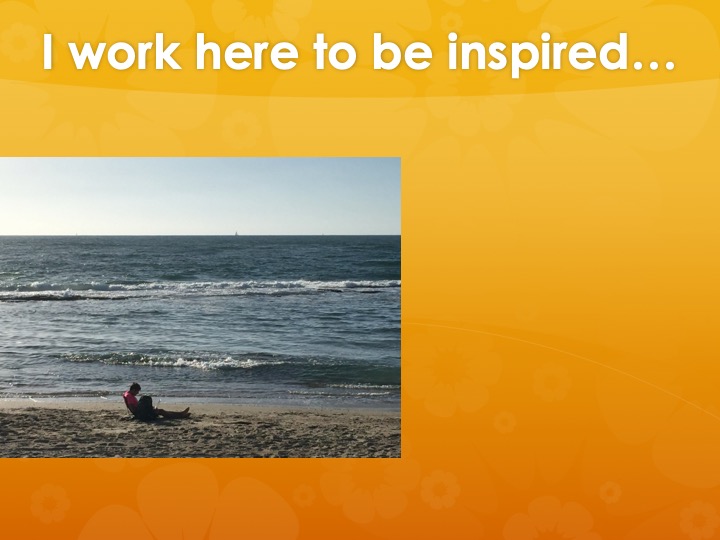 I work here to be inspired…